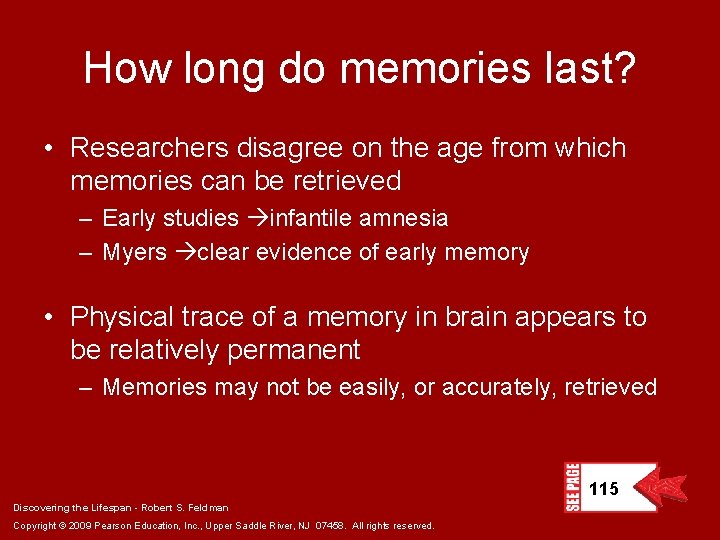 How long do memories last?

• Researchers disagree on the age from which memories can be retrieved
– Early studies →infantile amnesia
– Myers →clear evidence of early memory

• Physical trace of a memory in brain appears to be relatively permanent
– Memories may not be easily, or accurately, retrieved

SEE PAGE 115

Discovering the Lifespan - Robert S. Feldman
Copyright © 2009 Pearson Education, Inc., Upper Saddle River, NJ 07458. All rights reserved.